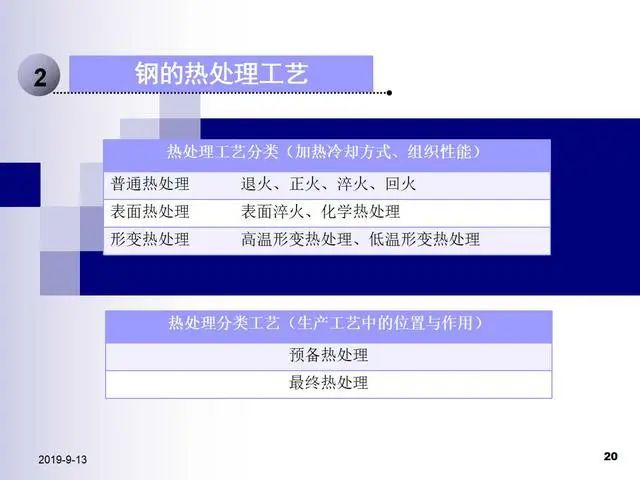 2 钢的热处理工艺

| 热处理工艺分类（加热冷却方式、组织性能） | |
|---|---|
| 普通热处理 | 退火、正火、淬火、回火 |
| 表面热处理 | 表面淬火、化学热处理 |
| 形变热处理 | 高温形变热处理、低温形变热处理 |

| 热处理分类工艺（生产工艺中的位置与作用） |
|---|
| 预备热处理 |
| 最终热处理 |

2019-9-13

20